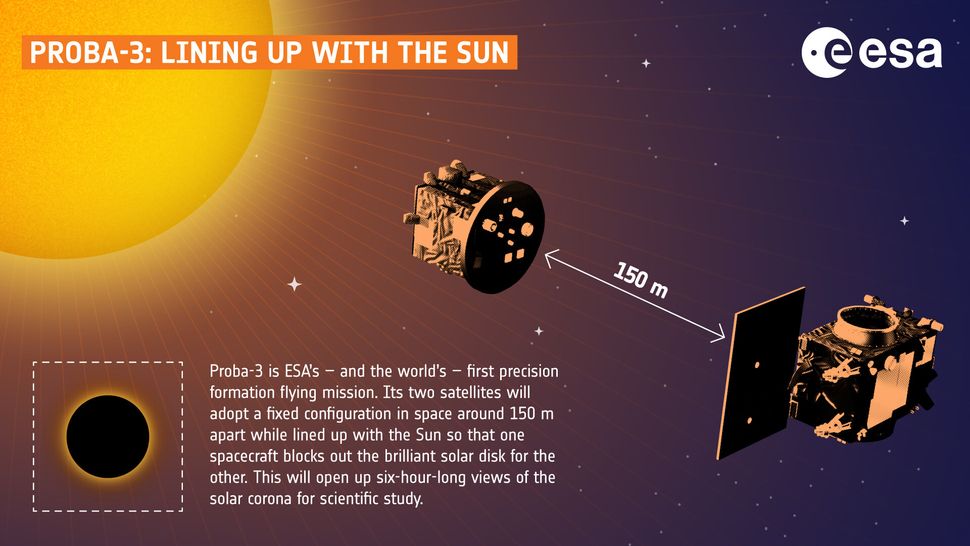 PROBA-3: LINING UP WITH THE SUN

esa

150 m

Proba-3 is ESA's – and the world's – first precision formation flying mission. Its two satellites will adopt a fixed configuration in space around 150 m apart while lined up with the Sun so that one spacecraft blocks out the brilliant solar disk for the other. This will open up six-hour-long views of the solar corona for scientific study.